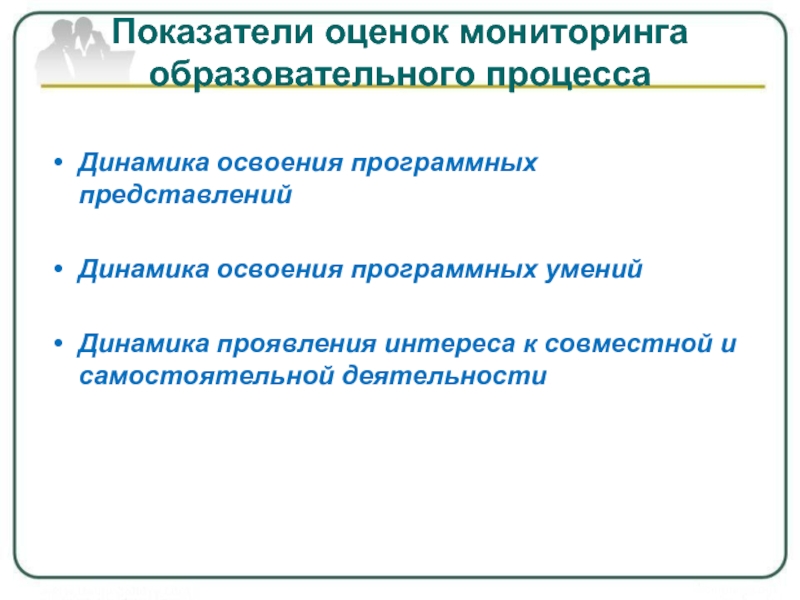 Показатели оценок мониторинга образовательного процесса

• Динамика освоения программных представлений

• Динамика освоения программных умений

• Динамика проявления интереса к совместной и самостоятельной деятельности